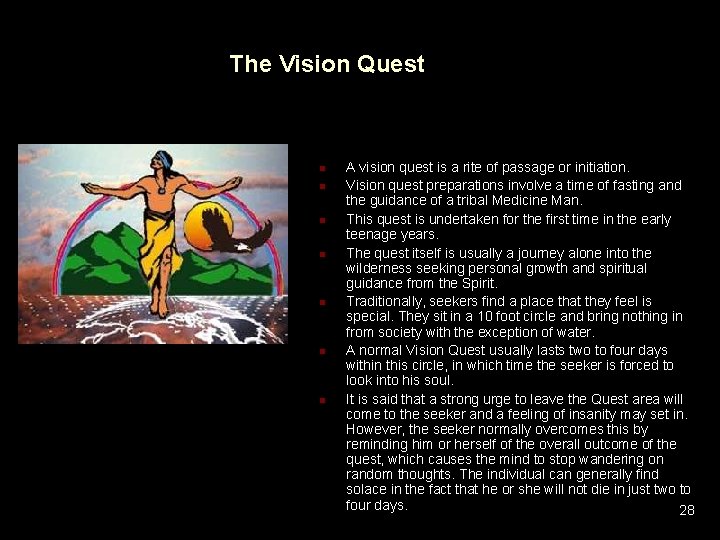 The Vision Quest

- A vision quest is a rite of passage or initiation.
- Vision quest preparations involve a time of fasting and the guidance of a tribal Medicine Man.
- This quest is undertaken for the first time in the early teenage years.
- The quest itself is usually a journey alone into the wilderness seeking personal growth and spiritual guidance from the Spirit.
- Traditionally, seekers find a place that they feel is special. They sit in a 10 foot circle and bring nothing in from society with the exception of water.
- A normal Vision Quest usually lasts two to four days within this circle, in which time the seeker is forced to look into his soul.
- It is said that a strong urge to leave the Quest area will come to the seeker and a feeling of insanity may set in. However, the seeker normally overcomes this by reminding him or herself of the overall outcome of the quest, which causes the mind to stop wandering on random thoughts. The individual can generally find solace in the fact that he or she will not die in just two to four days.

28